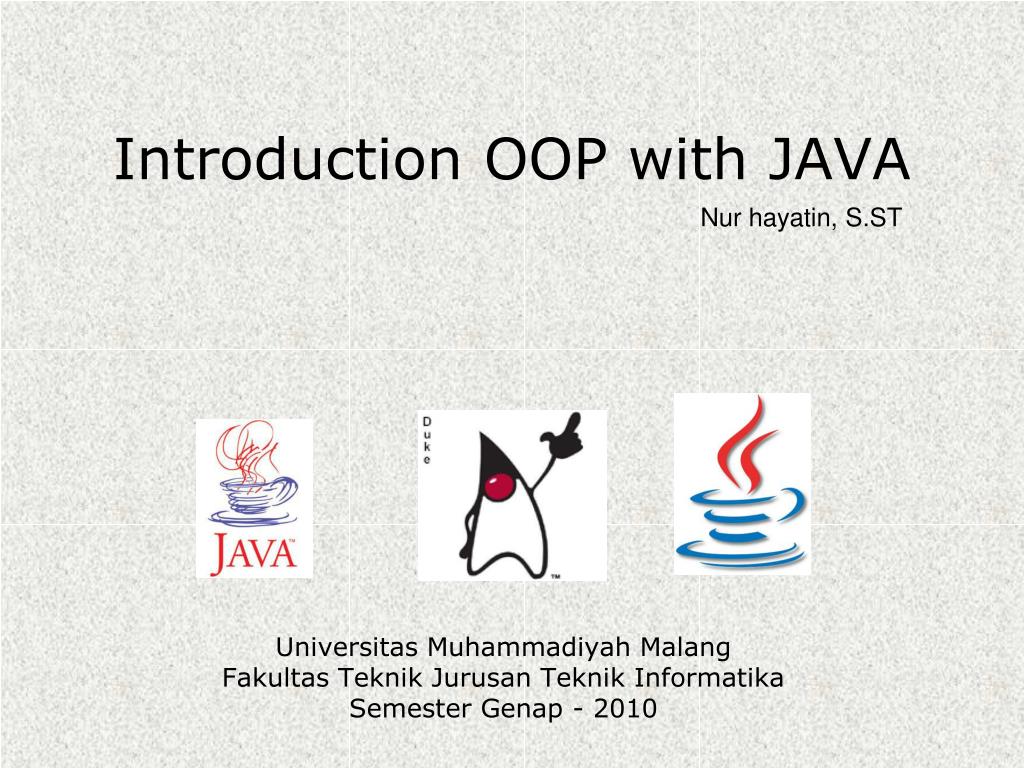 Introduction OOP with JAVA

Nur hayatin, S.ST

JAVA™

Duke

™

Universitas Muhammadiyah Malang
Fakultas Teknik Jurusan Teknik Informatika
Semester Genap - 2010